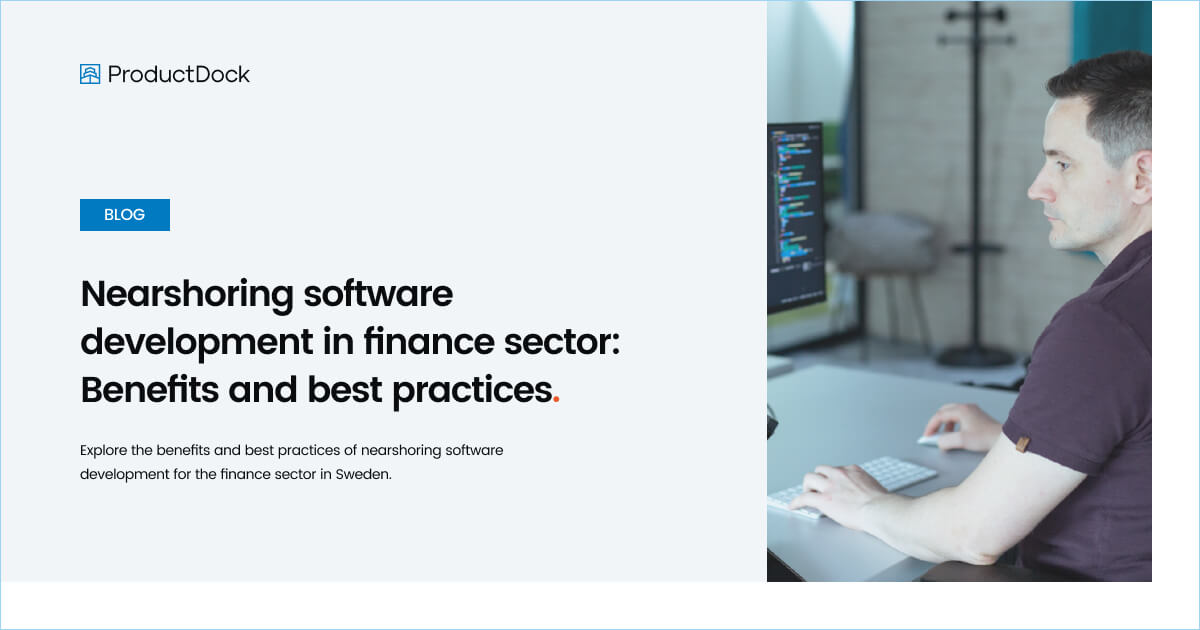 ProductDock

BLOG

Nearshoring software development in finance sector: Benefits and best practices.

Explore the benefits and best practices of nearshoring software development for the finance sector in Sweden.